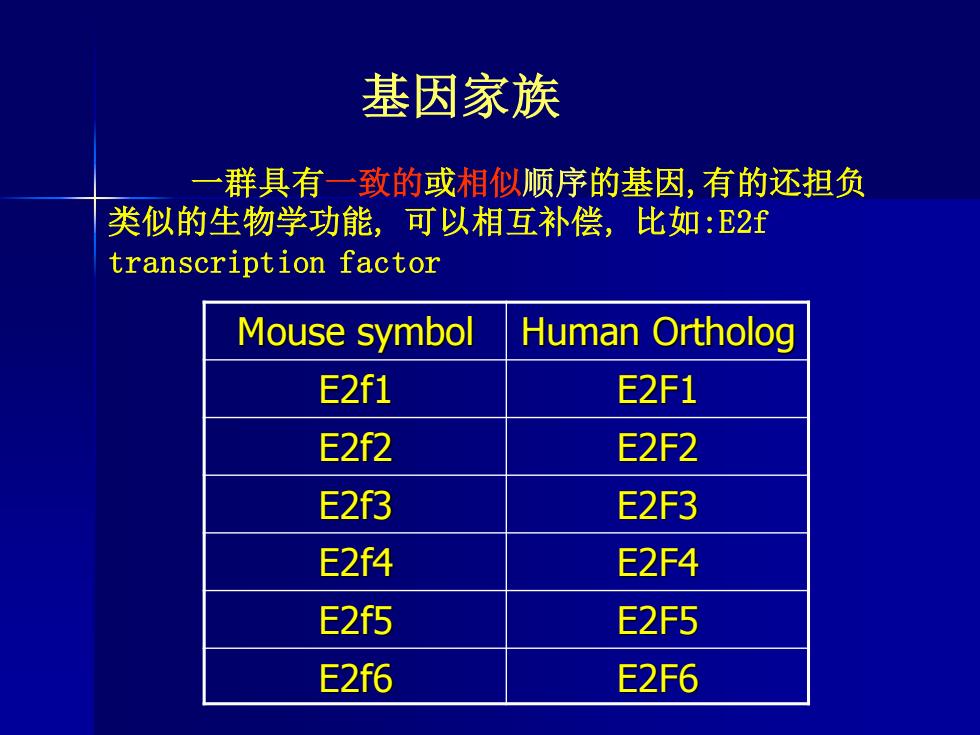 基因家族

一群具有一致的或相似顺序的基因,有的还担负类似的生物学功能, 可以相互补偿, 比如:E2f transcription factor

| Mouse symbol | Human Ortholog |
|---|---|
| E2f1 | E2F1 |
| E2f2 | E2F2 |
| E2f3 | E2F3 |
| E2f4 | E2F4 |
| E2f5 | E2F5 |
| E2f6 | E2F6 |